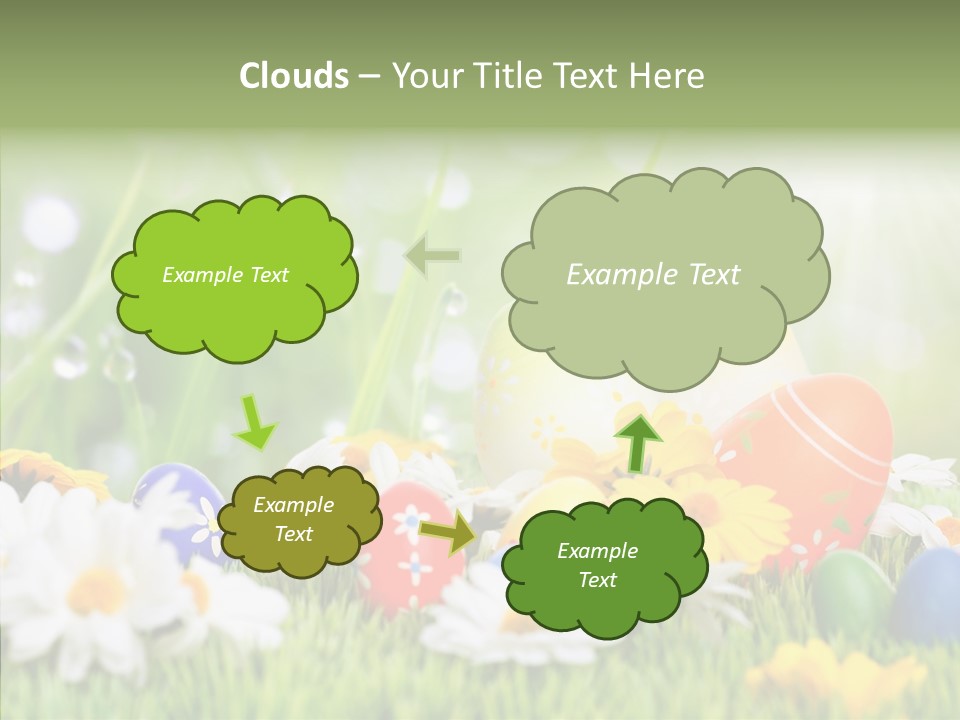 Clouds – Your Title Text Here

Example Text

Example Text

Example Text

Example Text